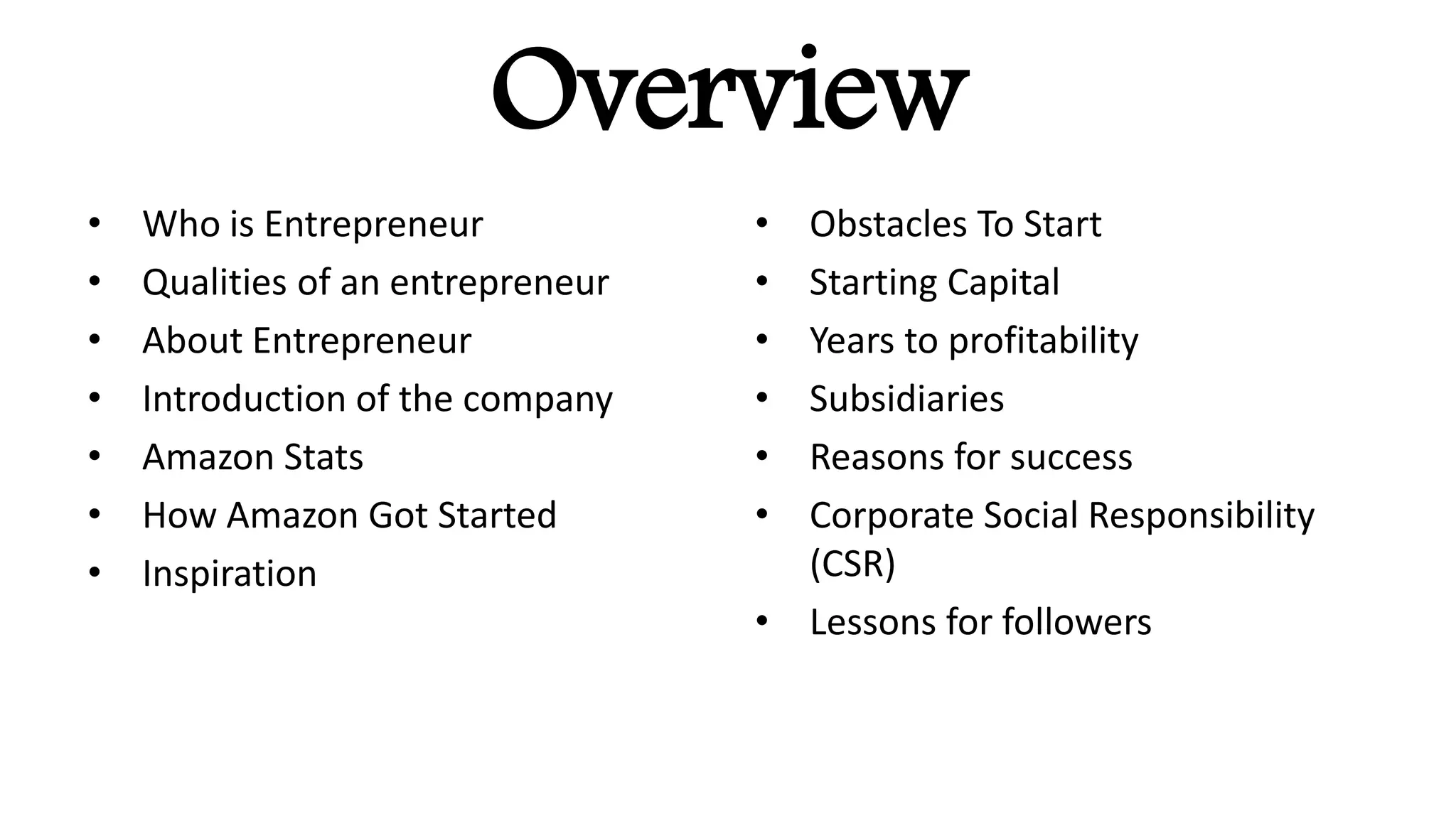 Overview

• Who is Entrepreneur
• Qualities of an entrepreneur
• About Entrepreneur
• Introduction of the company
• Amazon Stats
• How Amazon Got Started
• Inspiration

• Obstacles To Start
• Starting Capital
• Years to profitability
• Subsidiaries
• Reasons for success
• Corporate Social Responsibility (CSR)
• Lessons for followers